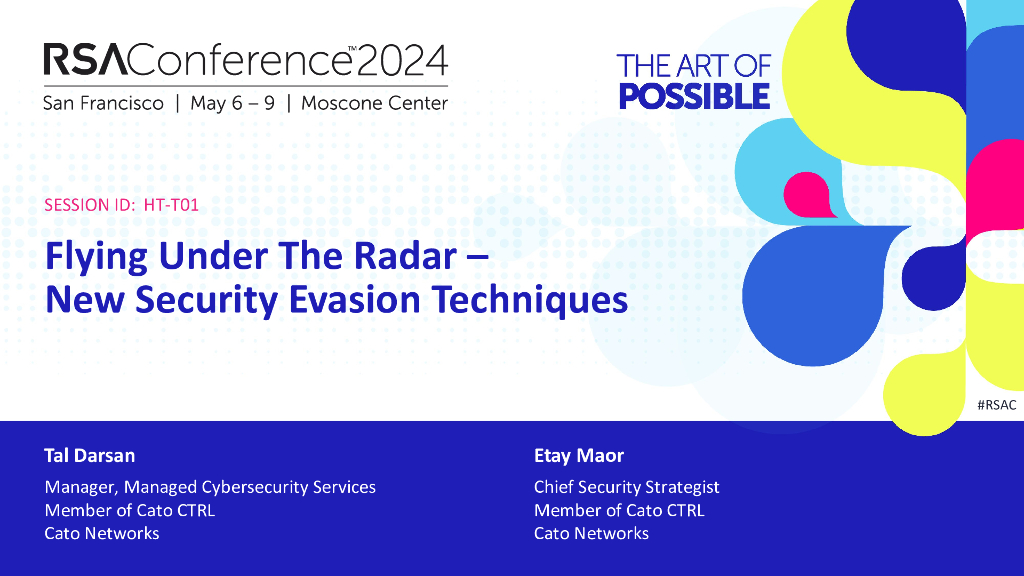 RSAConference™2024
San Francisco | May 6 – 9 | Moscone Center

THE ART OF POSSIBLE

SESSION ID: HT-T01

Flying Under The Radar – New Security Evasion Techniques

#RSAC

Tal Darsan
Manager, Managed Cybersecurity Services
Member of Cato CTRL
Cato Networks

Etay Maor
Chief Security Strategist
Member of Cato CTRL
Cato Networks